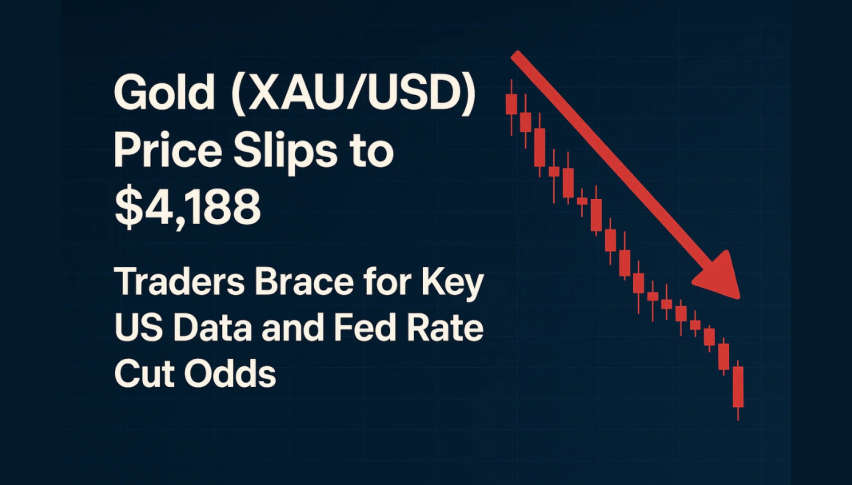 Gold (XAU/USD) Price Slips to $4,188

Traders Brace for Key US Data and Fed Rate Cut Odds